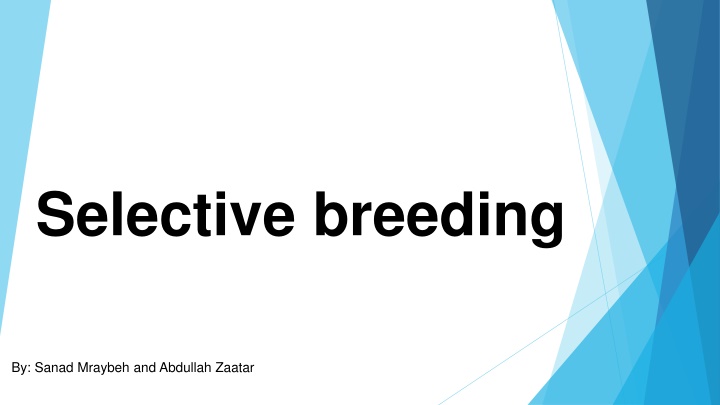 Selective breeding

By: Sanad Mraybeh and Abdullah Zaatar